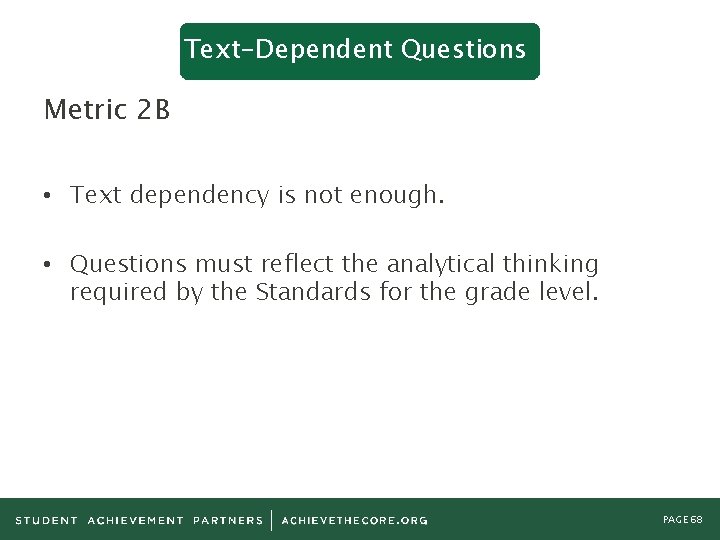 Text-Dependent Questions

Metric 2B

• Text dependency is not enough.

• Questions must reflect the analytical thinking required by the Standards for the grade level.

STUDENT ACHIEVEMENT PARTNERS | ACHIEVETHECORE.ORG

PAGE 68